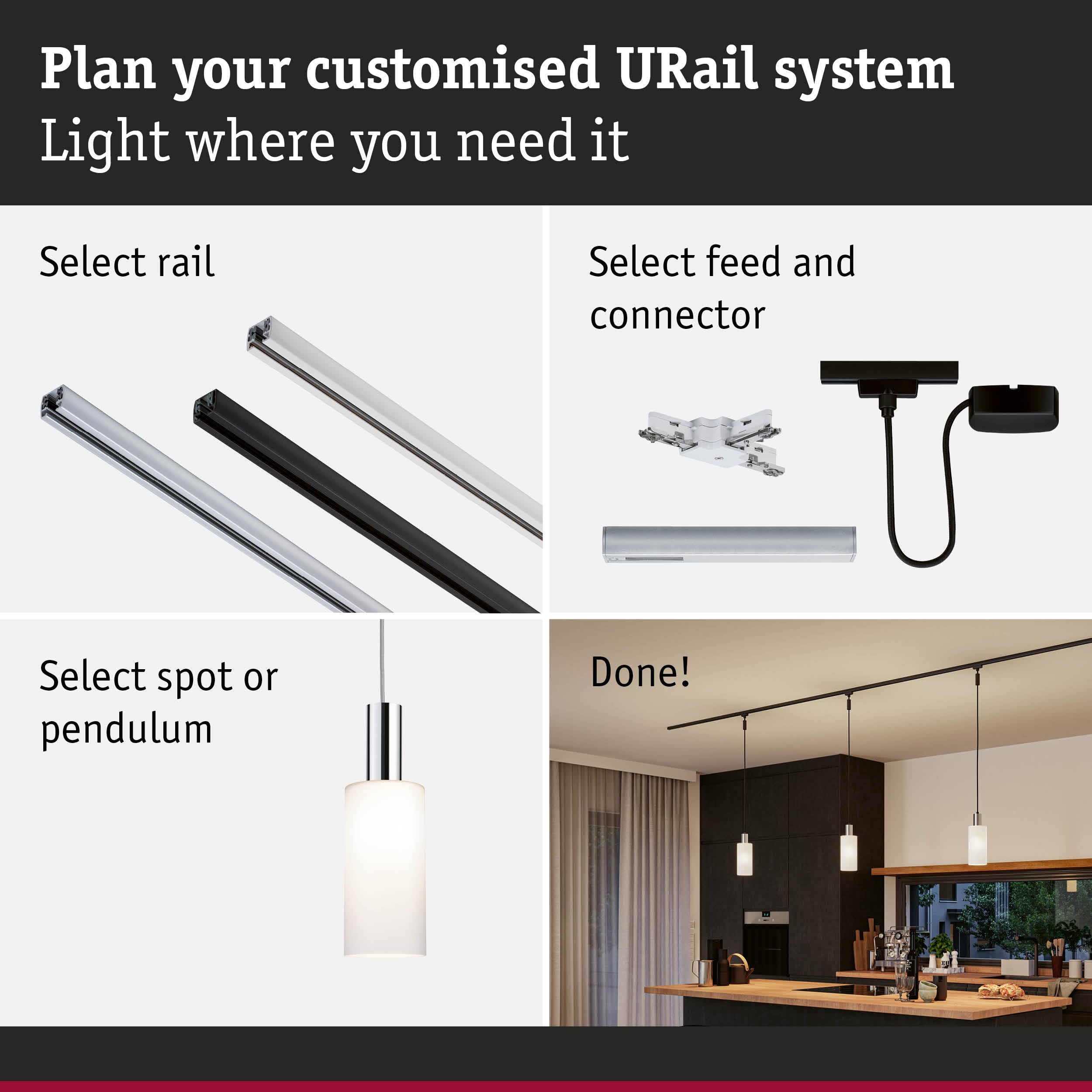 Plan your customised URail system
Light where you need it

Select rail

Select feed and connector

Select spot or pendulum

Done!